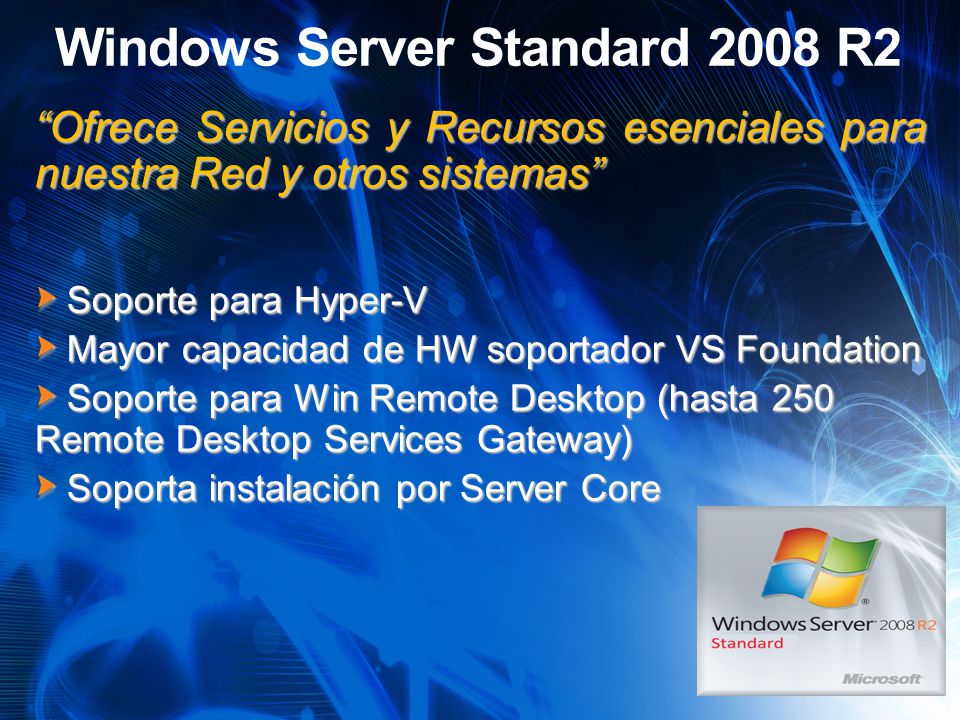 Windows Server Standard 2008 R2

“Ofrece Servicios y Recursos esenciales para nuestra Red y otros sistemas”

Soporte para Hyper-V

Mayor capacidad de HW soportador VS Foundation

Soporte para Win Remote Desktop (hasta 250 Remote Desktop Services Gateway)

Soporta instalación por Server Core

Windows Server 2008 R2
Standard
Microsoft